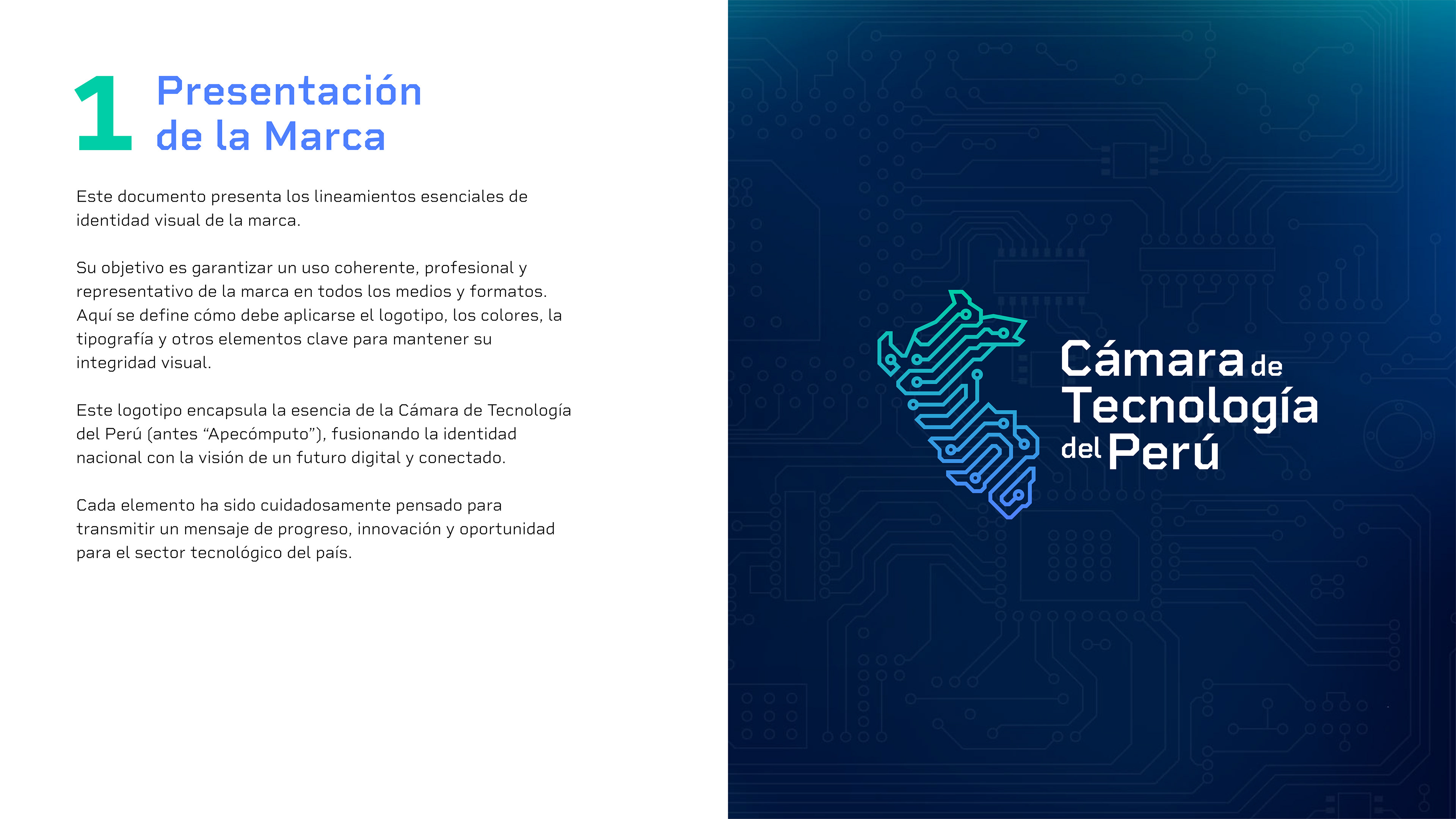 1 Presentación de la Marca

Este documento presenta los lineamientos esenciales de identidad visual de la marca.

Su objetivo es garantizar un uso coherente, profesional y representativo de la marca en todos los medios y formatos. Aquí se define cómo debe aplicarse el logotipo, los colores, la tipografía y otros elementos clave para mantener su integridad visual.

Este logotipo encapsula la esencia de la Cámara de Tecnología del Perú (antes “Apecómputo”), fusionando la identidad nacional con la visión de un futuro digital y conectado.

Cada elemento ha sido cuidadosamente pensado para transmitir un mensaje de progreso, innovación y oportunidad para el sector tecnológico del país.

Cámara de Tecnología del Perú